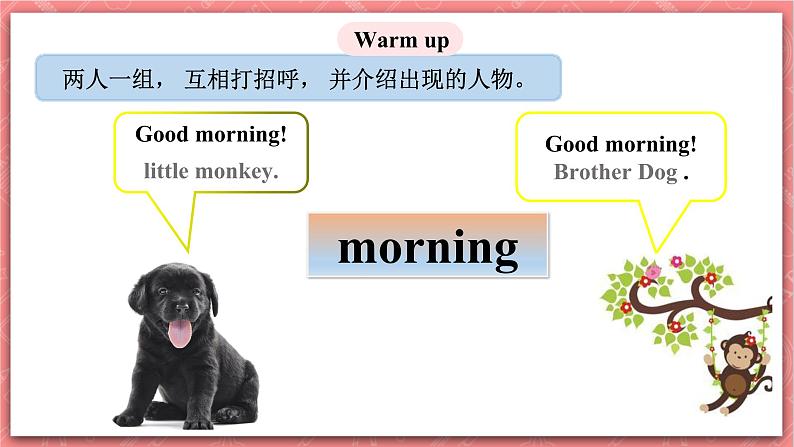 Warm up

两人一组， 互相打招呼， 并介绍出现的人物。

Good morning!
little monkey.

Good morning!
Brother Dog .

morning